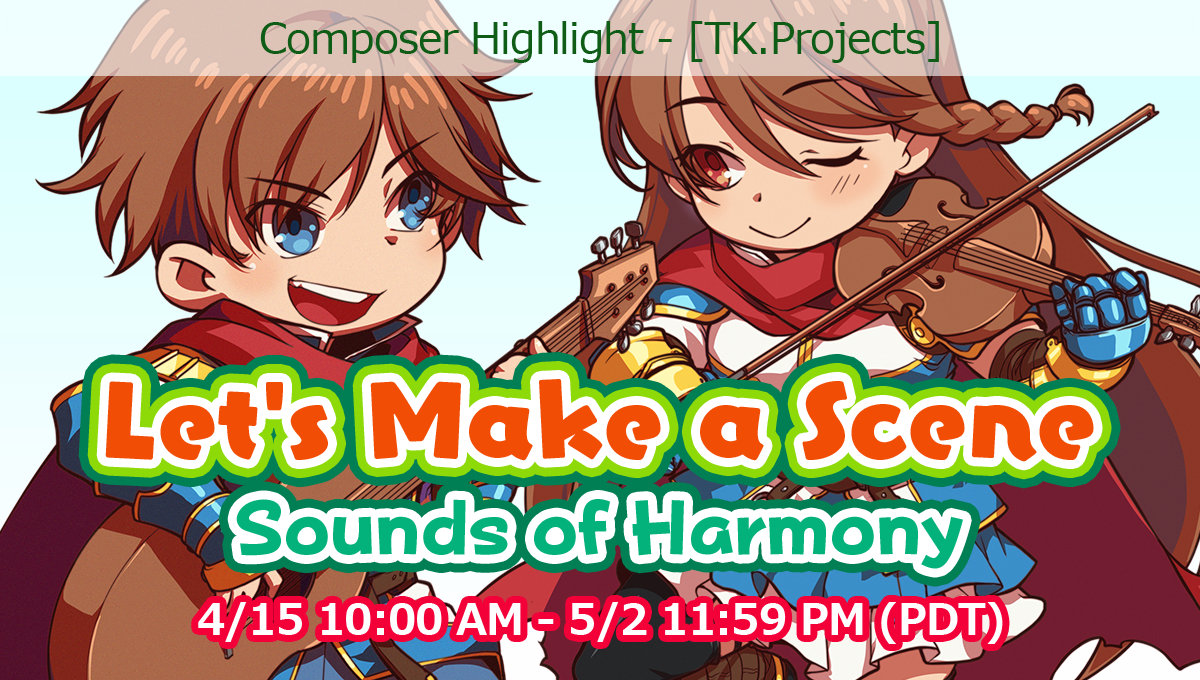 Composer Highlight - [TK.Projects]

Let's Make a Scene
Sounds of Harmony
4/15 10:00 AM - 5/2 11:59 PM (PDT)